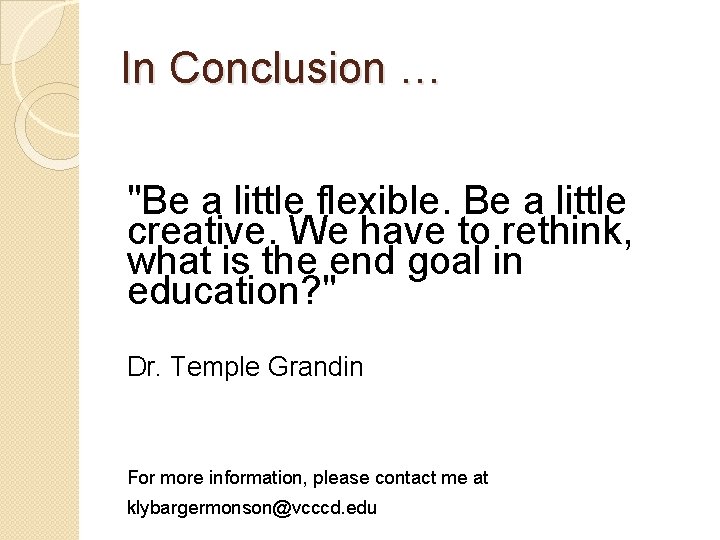 In Conclusion …

"Be a little flexible. Be a little creative. We have to rethink, what is the end goal in education?"

Dr. Temple Grandin

For more information, please contact me at

klybargermonson@vcccd.edu